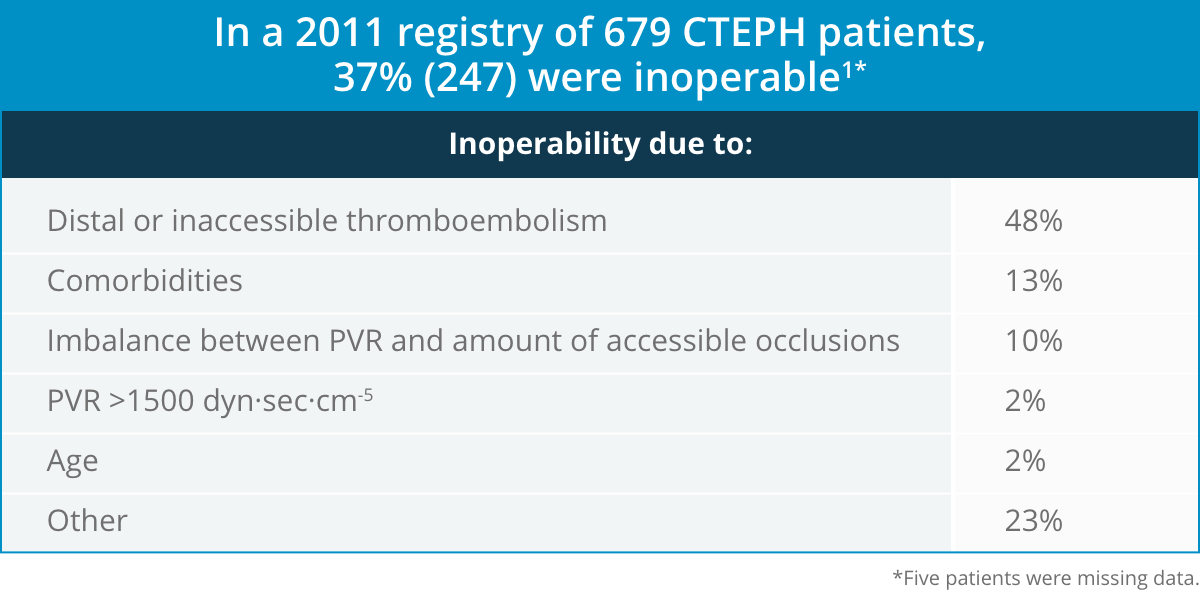 In a 2011 registry of 679 CTEPH patients, 37% (247) were inoperable$^{1*}$

| Inoperability due to: | |
|---|---|
| Distal or inaccessible thromboembolism | 48% |
| Comorbidities | 13% |
| Imbalance between PVR and amount of accessible occlusions | 10% |
| PVR >1500 dyn·sec·cm$^{-5}$ | 2% |
| Age | 2% |
| Other | 23% |

*Five patients were missing data.